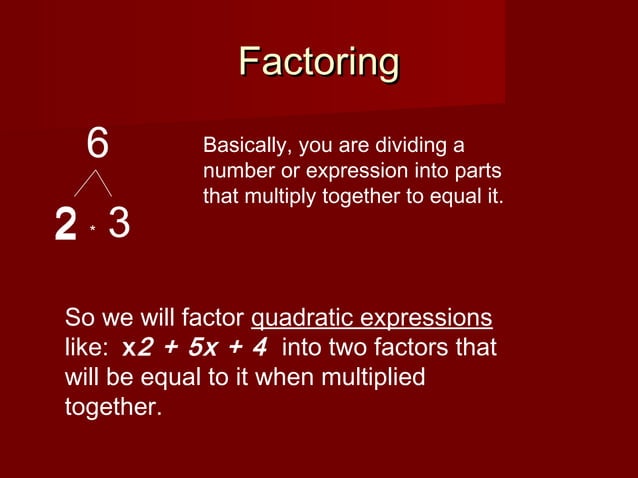 Factoring

6

2 * 3

Basically, you are dividing a number or expression into parts that multiply together to equal it.

So we will factor quadratic expressions like: x2 + 5x + 4 into two factors that will be equal to it when multiplied together.